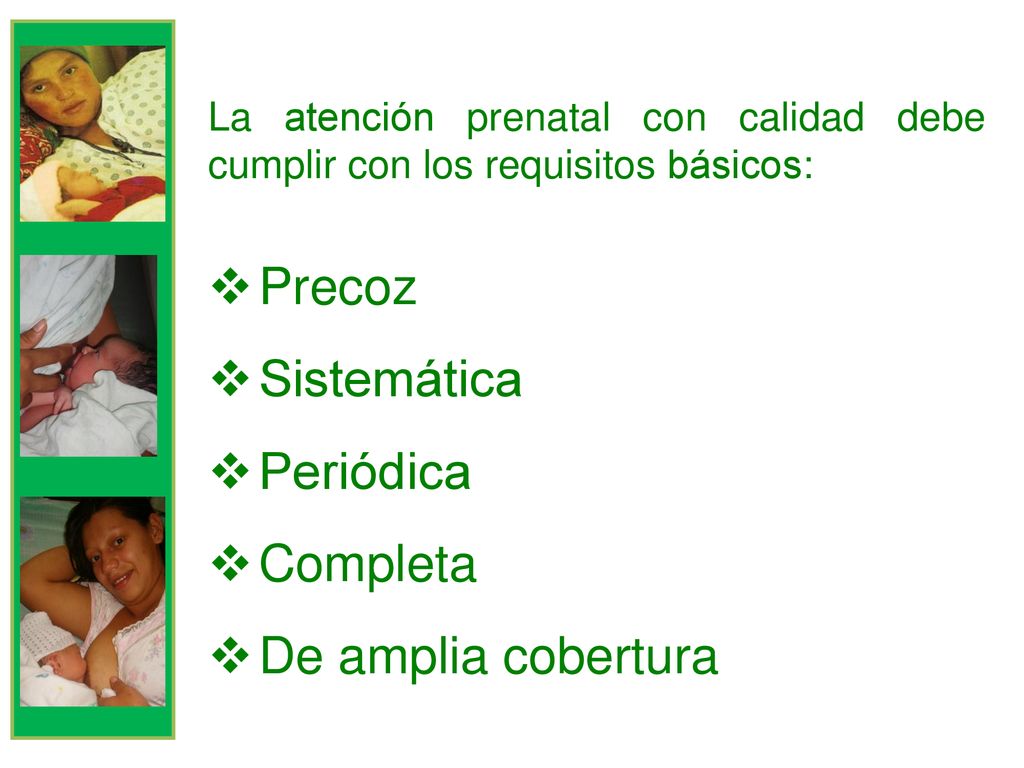 La atención prenatal con calidad debe cumplir con los requisitos básicos:

❖ Precoz

❖ Sistemática

❖ Periódica

❖ Completa

❖ De amplia cobertura